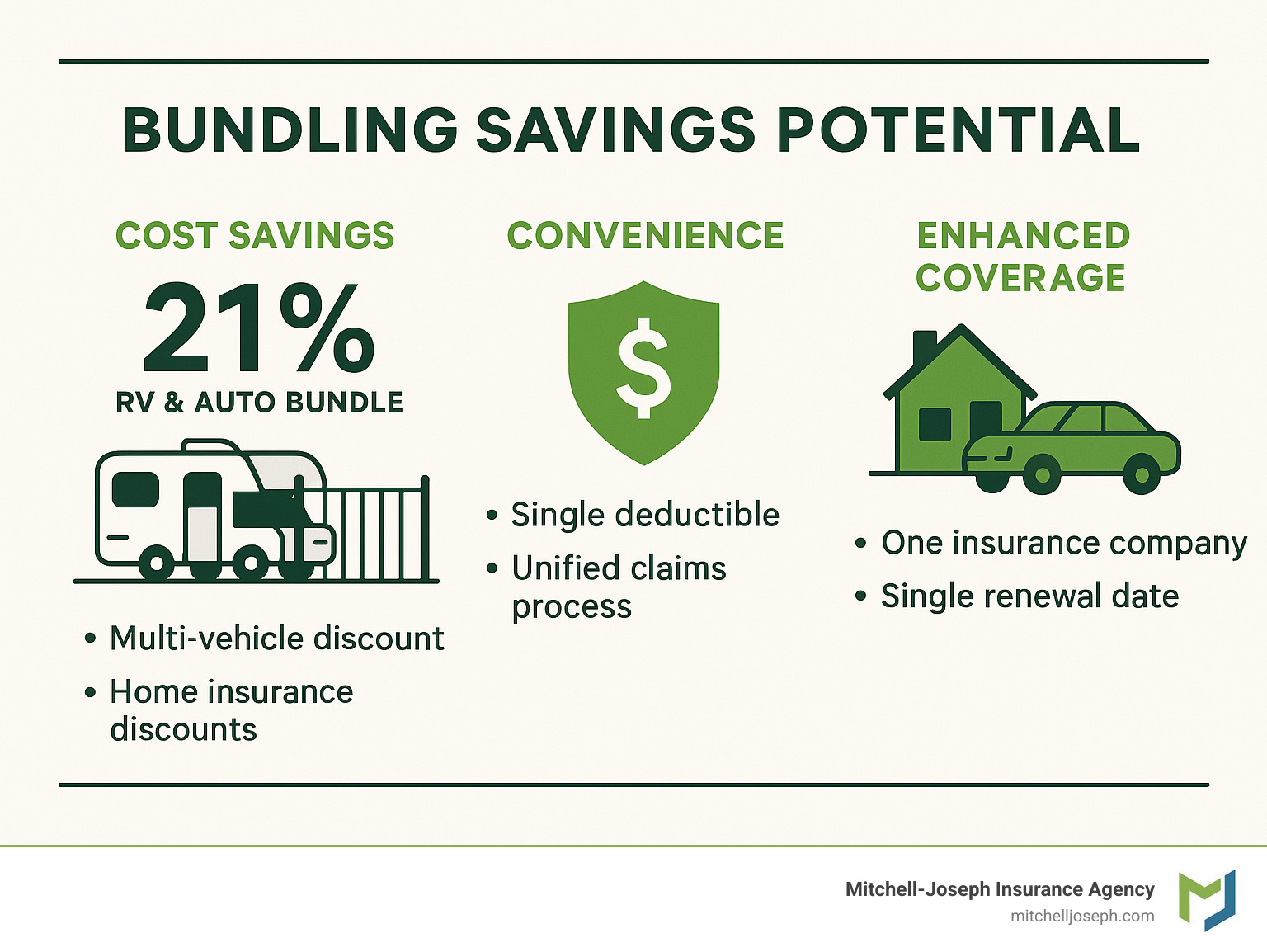 BUNDLING SAVINGS POTENTIAL

COST SAVINGS

21%

RV & AUTO BUNDLE

• Multi-vehicle discount
• Home insurance discounts

CONVENIENCE

$

• Single deductible
• Unified claims process

ENHANCED COVERAGE

• One insurance company
• Single renewal date

Mitchell-Joseph Insurance Agency
mitchelljoseph.com